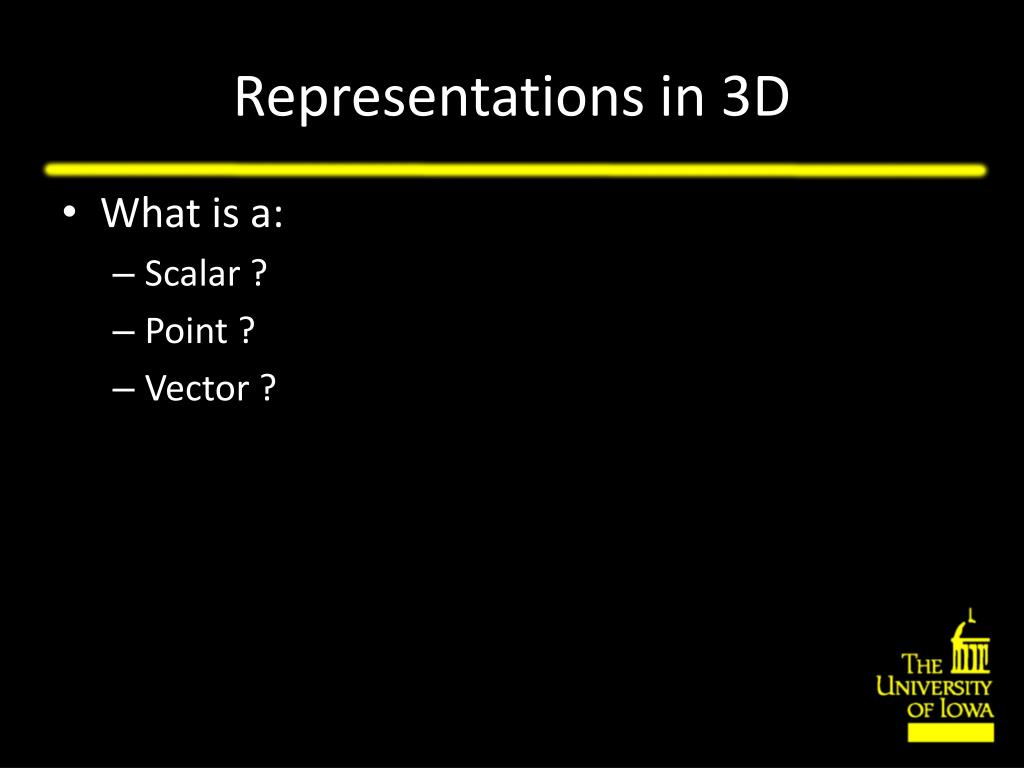 Representations in 3D

• What is a:
– Scalar ?
– Point ?
– Vector ?

THE UNIVERSITY OF IOWA